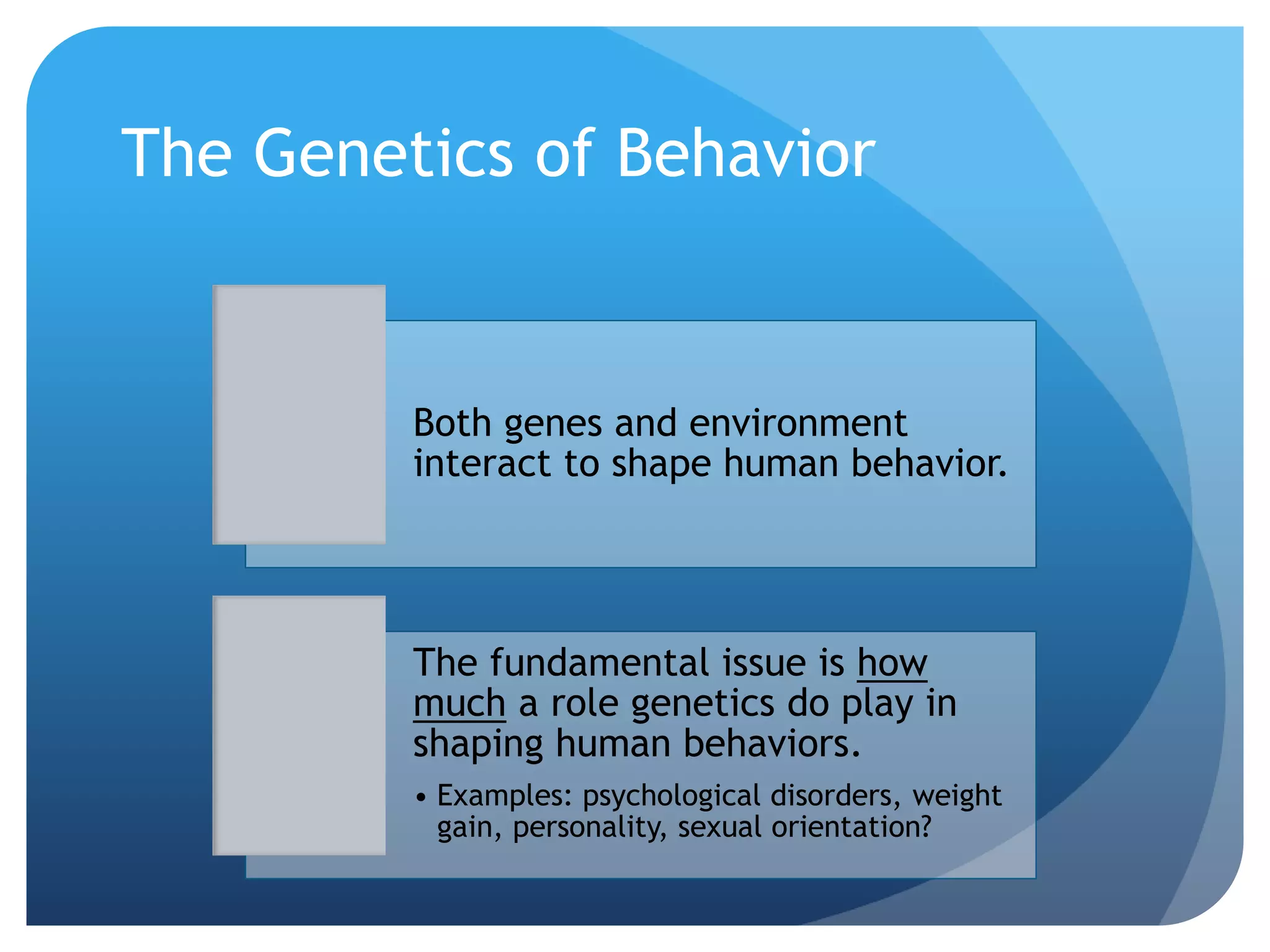 The Genetics of Behavior

Both genes and environment interact to shape human behavior.

The fundamental issue is how much a role genetics do play in shaping human behaviors.

• Examples: psychological disorders, weight gain, personality, sexual orientation?